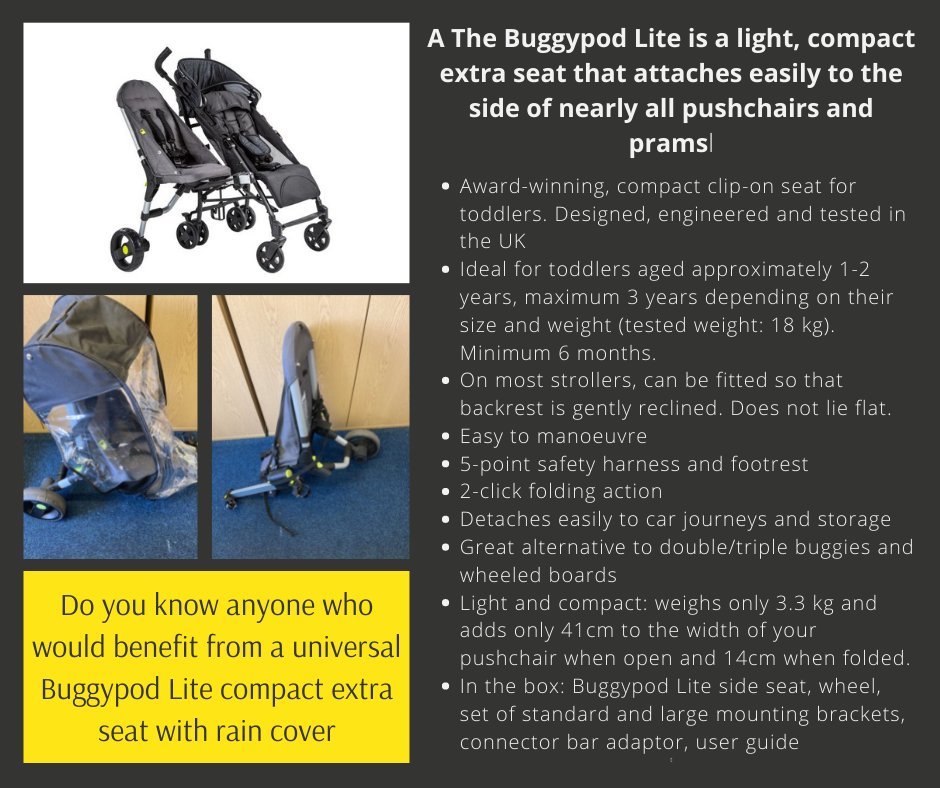 A The Buggypod Lite is a light, compact extra seat that attaches easily to the side of nearly all pushchairs and prams

- Award-winning, compact clip-on seat for toddlers. Designed, engineered and tested in the UK
- Ideal for toddlers aged approximately 1-2 years, maximum 3 years depending on their size and weight (tested weight: 18 kg). Minimum 6 months.
- On most strollers, can be fitted so that backrest is gently reclined. Does not lie flat.
- Easy to manoeuvre
- 5-point safety harness and footrest
- 2-click folding action
- Detaches easily to car journeys and storage
- Great alternative to double/triple buggies and wheeled boards
- Light and compact: weighs only 3.3 kg and adds only 41cm to the width of your pushchair when open and 14cm when folded.
- In the box: Buggypod Lite side seat, wheel, set of standard and large mounting brackets, connector bar adaptor, user guide

Do you know anyone who would benefit from a universal Buggypod Lite compact extra seat with rain cover